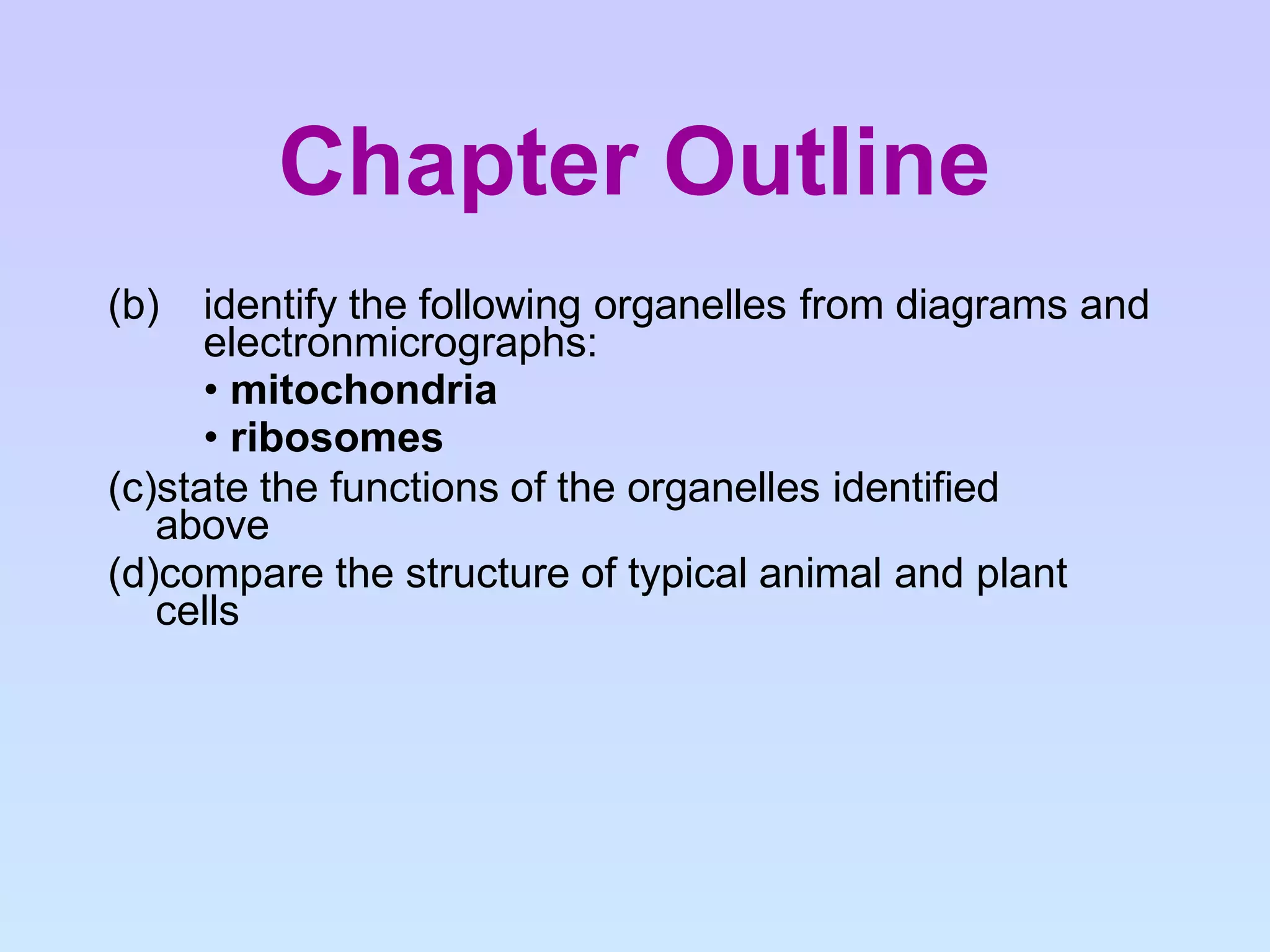 Chapter Outline

(b) identify the following organelles from diagrams and electronmicrographs:

• mitochondria

• ribosomes

(c)state the functions of the organelles identified above

(d)compare the structure of typical animal and plant cells